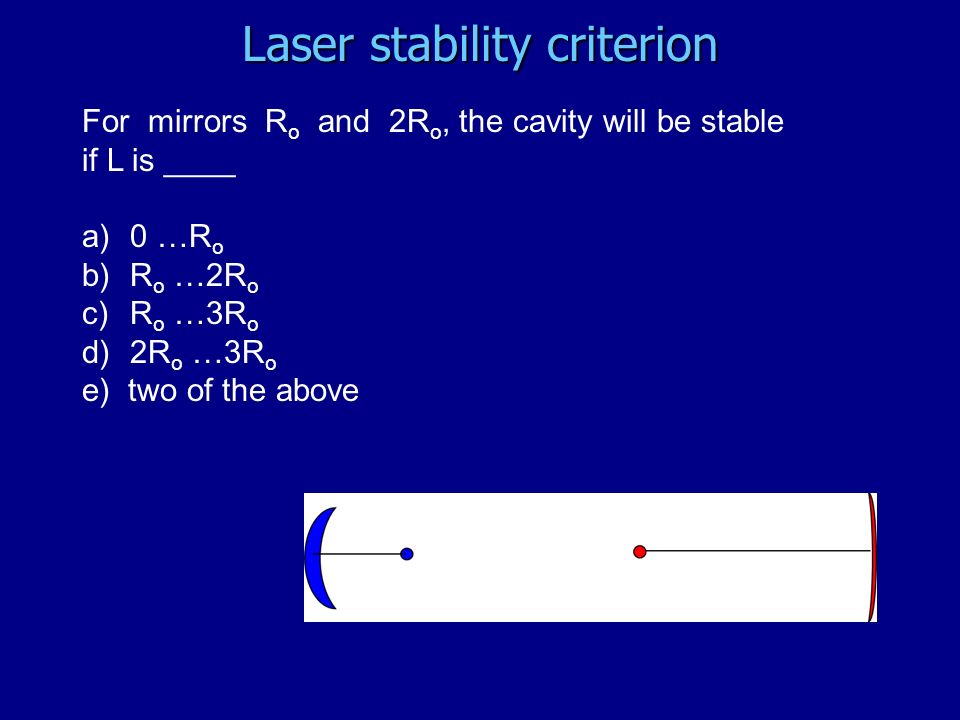 Laser stability criterion

For mirrors $R_o$ and $2R_o$, the cavity will be stable if L is ____

a) 0 …$R_o$
b) $R_o$ …$2R_o$
c) $R_o$ …$3R_o$
d) $2R_o$ …$3R_o$
e) two of the above